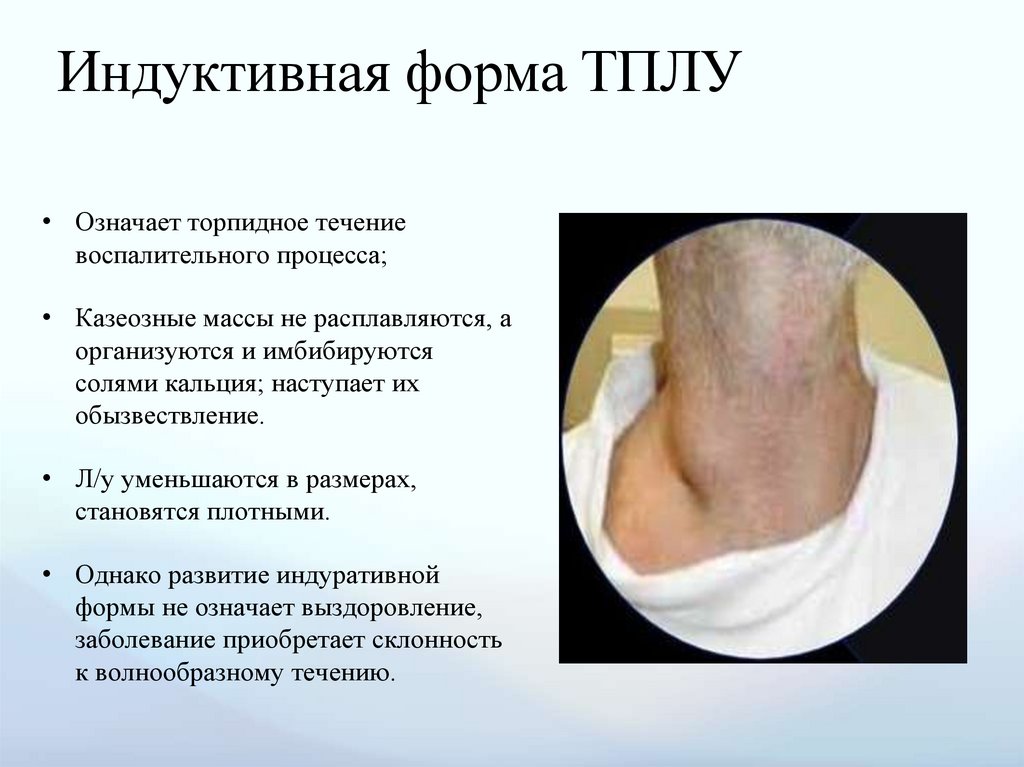 Индуктивная форма ТПЛУ

• Означает торпидное течение воспалительного процесса;

• Казеозные массы не расплавляются, а организуются и имбибируются солями кальция; наступает их обызвествление.

• Л/у уменьшаются в размерах, становятся плотными.

• Однако развитие индуративной формы не означает выздоровление, заболевание приобретает склонность к волнообразному течению.